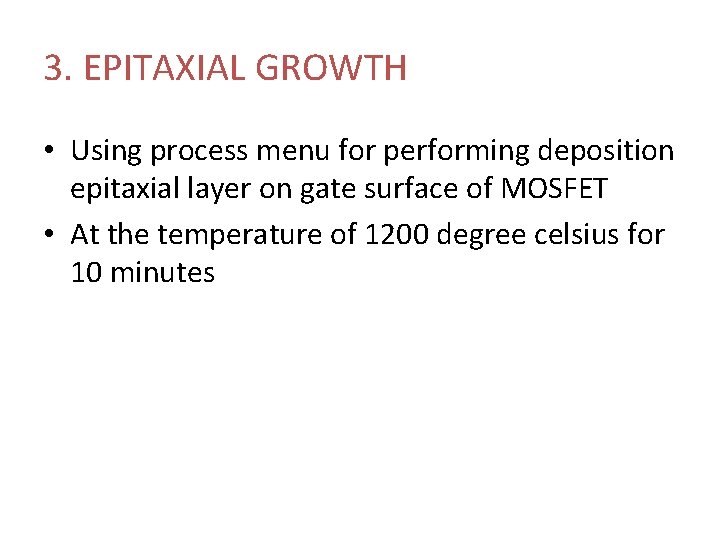 3. EPITAXIAL GROWTH

• Using process menu for performing deposition epitaxial layer on gate surface of MOSFET

• At the temperature of 1200 degree celsius for 10 minutes